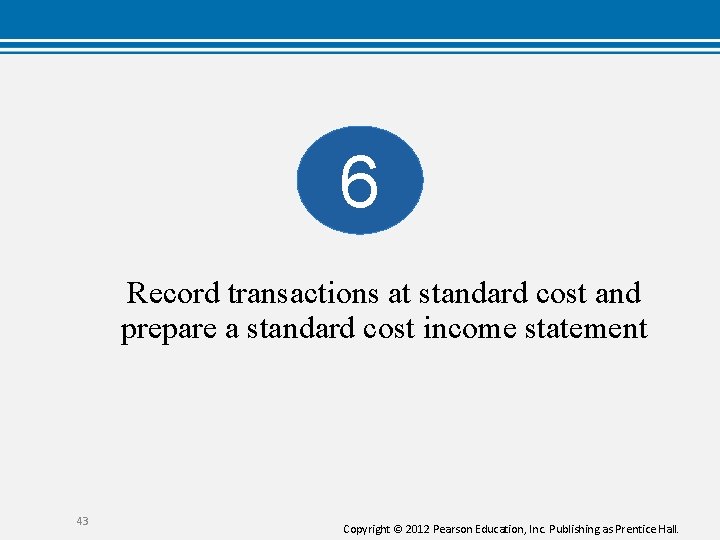 6

Record transactions at standard cost and prepare a standard cost income statement

43

Copyright © 2012 Pearson Education, Inc. Publishing as Prentice Hall.